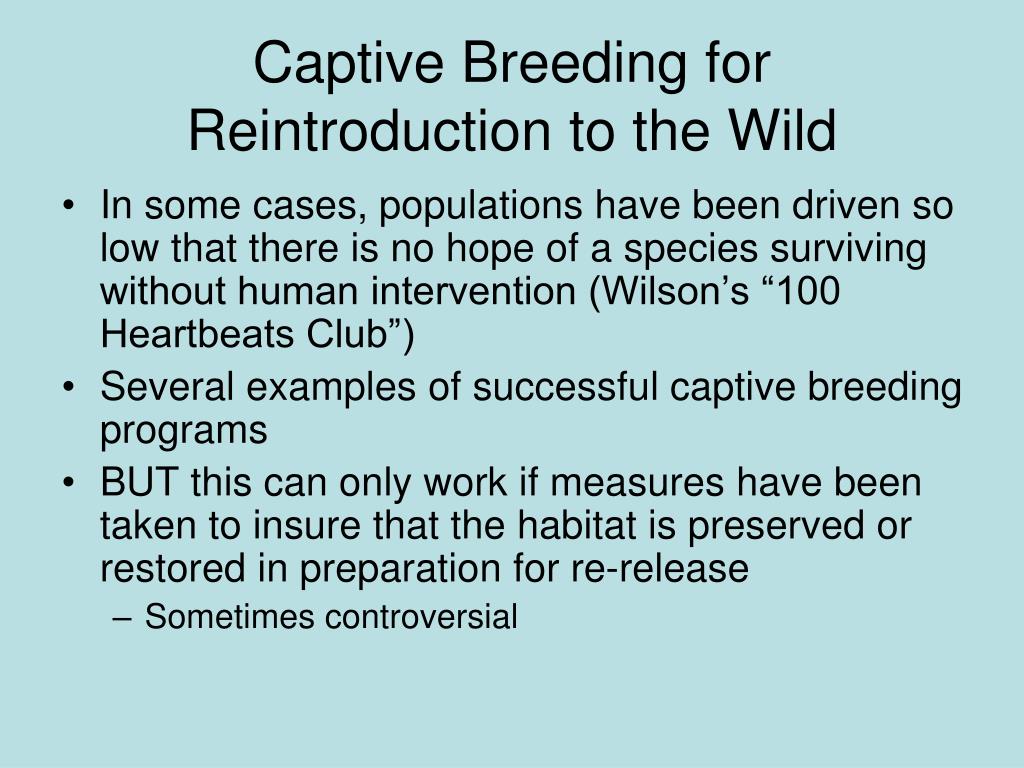 Captive Breeding for Reintroduction to the Wild

• In some cases, populations have been driven so low that there is no hope of a species surviving without human intervention (Wilson’s “100 Heartbeats Club”)
• Several examples of successful captive breeding programs
• BUT this can only work if measures have been taken to insure that the habitat is preserved or restored in preparation for re-release
– Sometimes controversial